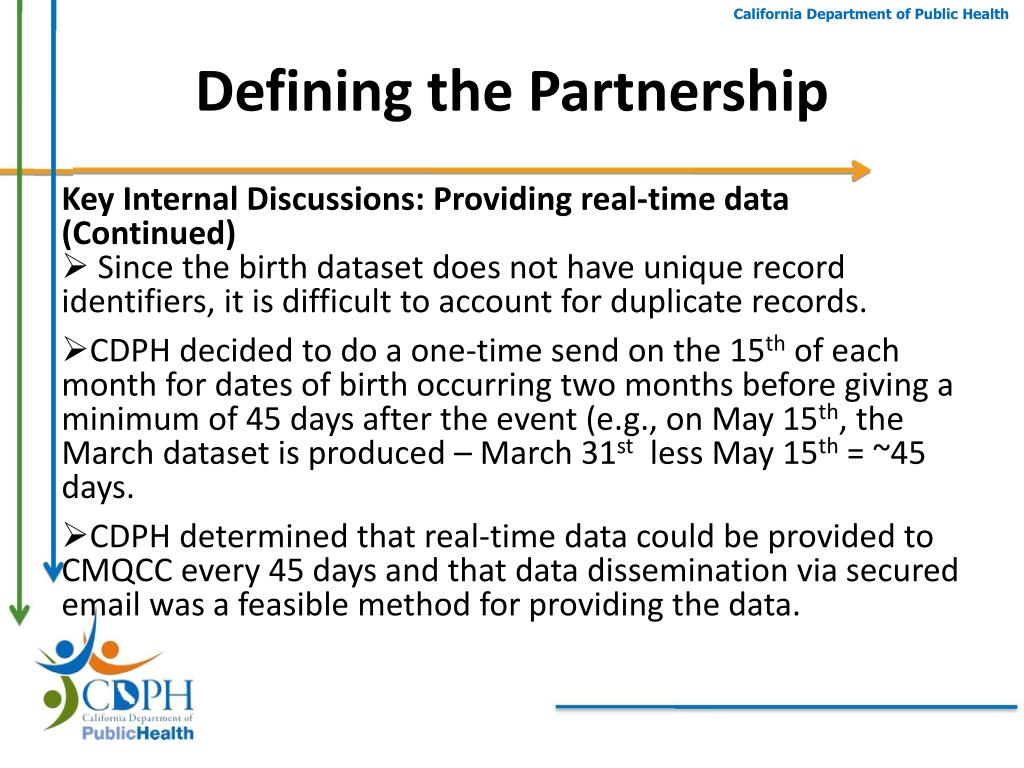 California Department of Public Health

Defining the Partnership

Key Internal Discussions: Providing real-time data (Continued)

➢ Since the birth dataset does not have unique record identifiers, it is difficult to account for duplicate records.

➢CDPH decided to do a one-time send on the 15$^{th}$ of each month for dates of birth occurring two months before giving a minimum of 45 days after the event (e.g., on May 15$^{th}$, the March dataset is produced – March 31$^{st}$ less May 15$^{th}$ = ~45 days.

➢CDPH determined that real-time data could be provided to CMQCC every 45 days and that data dissemination via secured email was a feasible method for providing the data.

CDPH
California Department of
PublicHealth